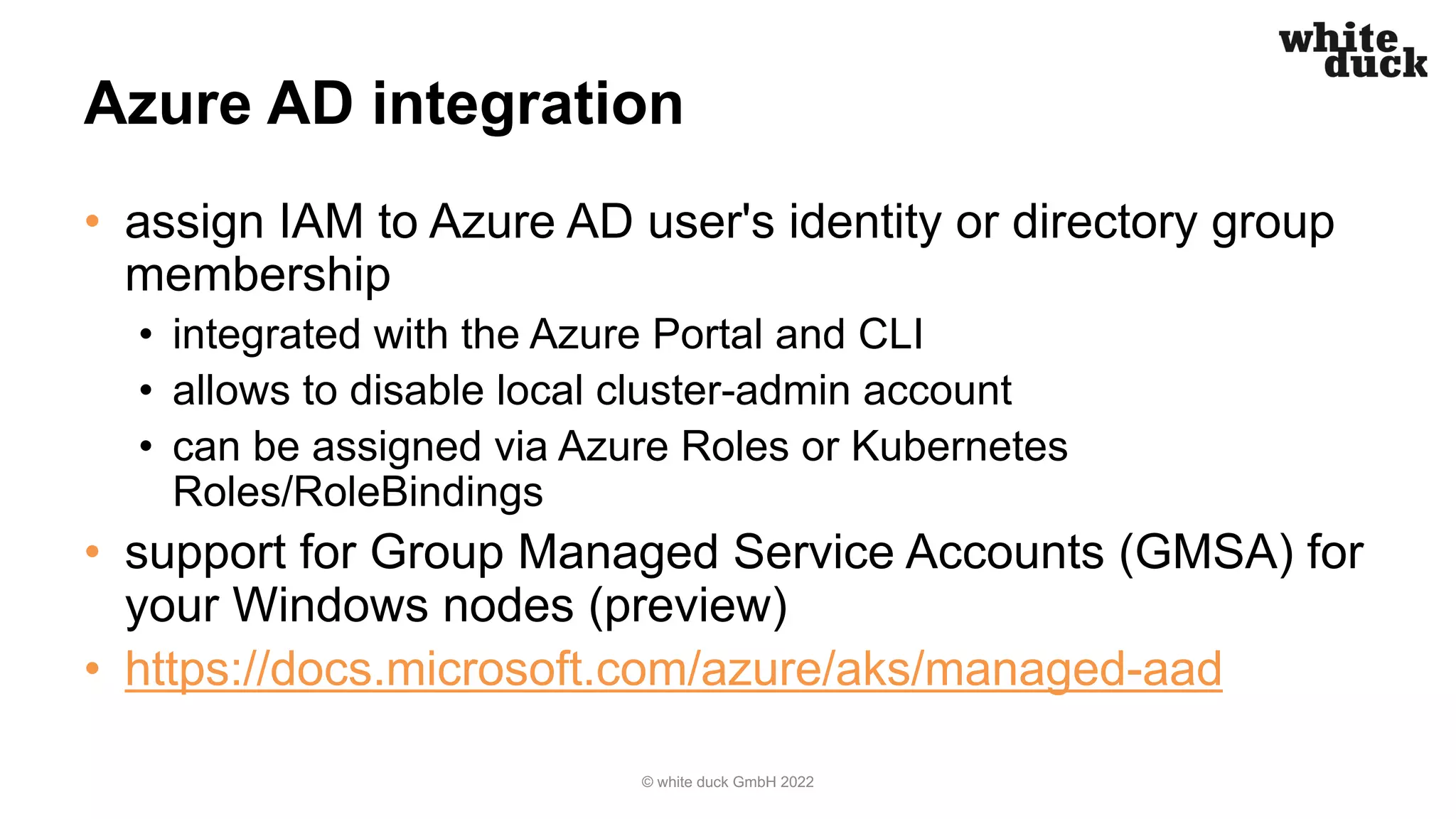 white duck

Azure AD integration

• assign IAM to Azure AD user's identity or directory group membership
  • integrated with the Azure Portal and CLI
  • allows to disable local cluster-admin account
  • can be assigned via Azure Roles or Kubernetes Roles/RoleBindings
• support for Group Managed Service Accounts (GMSA) for your Windows nodes (preview)
• https://docs.microsoft.com/azure/aks/managed-aad

© white duck GmbH 2022